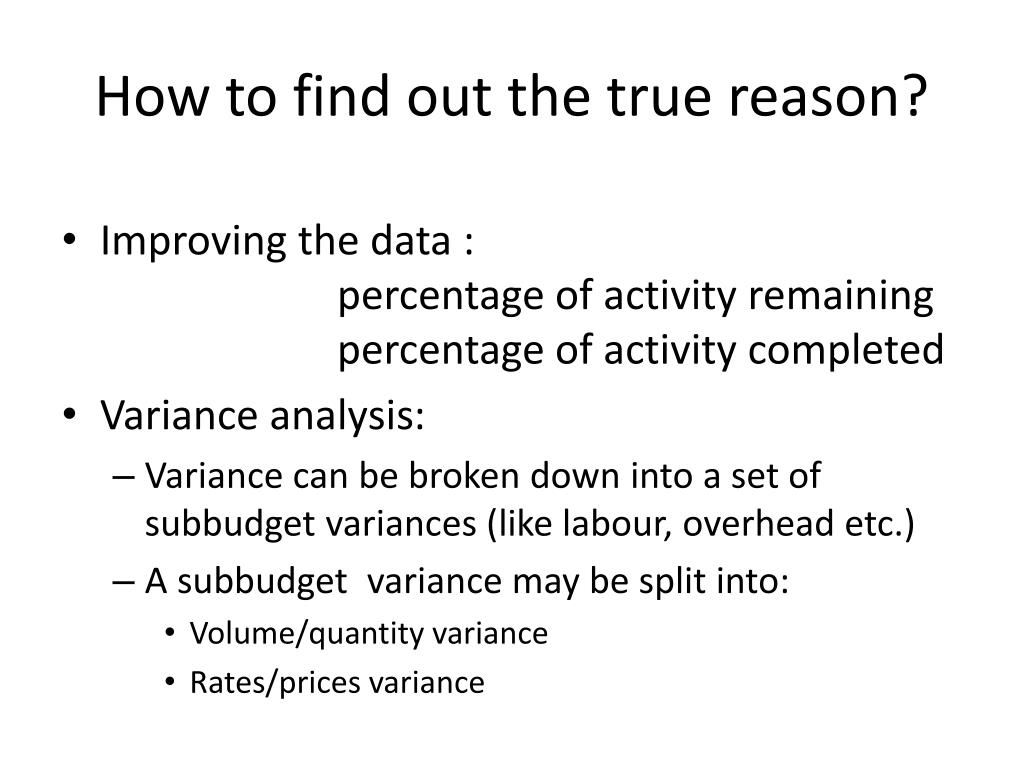 How to find out the true reason?

• Improving the data :
percentage of activity remaining
percentage of activity completed

• Variance analysis:
– Variance can be broken down into a set of subbudget variances (like labour, overhead etc.)
– A subbudget variance may be split into:
• Volume/quantity variance
• Rates/prices variance